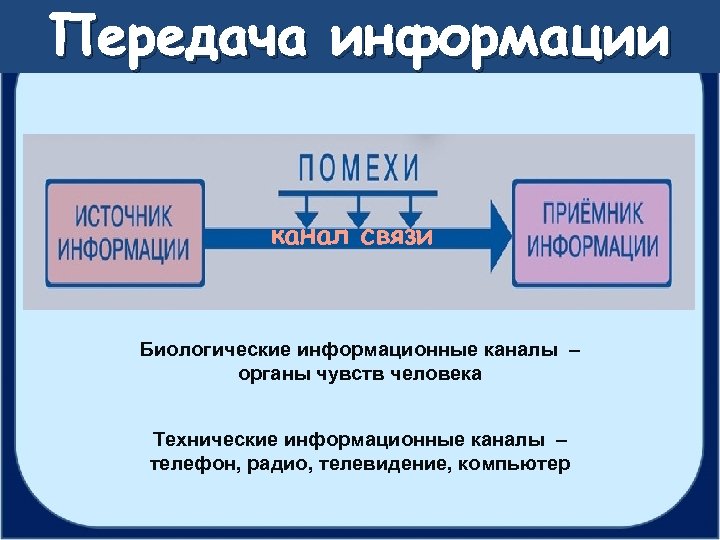 Передача информации

ПОМЕХИ

ИСТОЧНИК ИНФОРМАЦИИ

канал связи

ПРИЁМНИК ИНФОРМАЦИИ

Биологические информационные каналы – органы чувств человека

Технические информационные каналы – телефон, радио, телевидение, компьютер